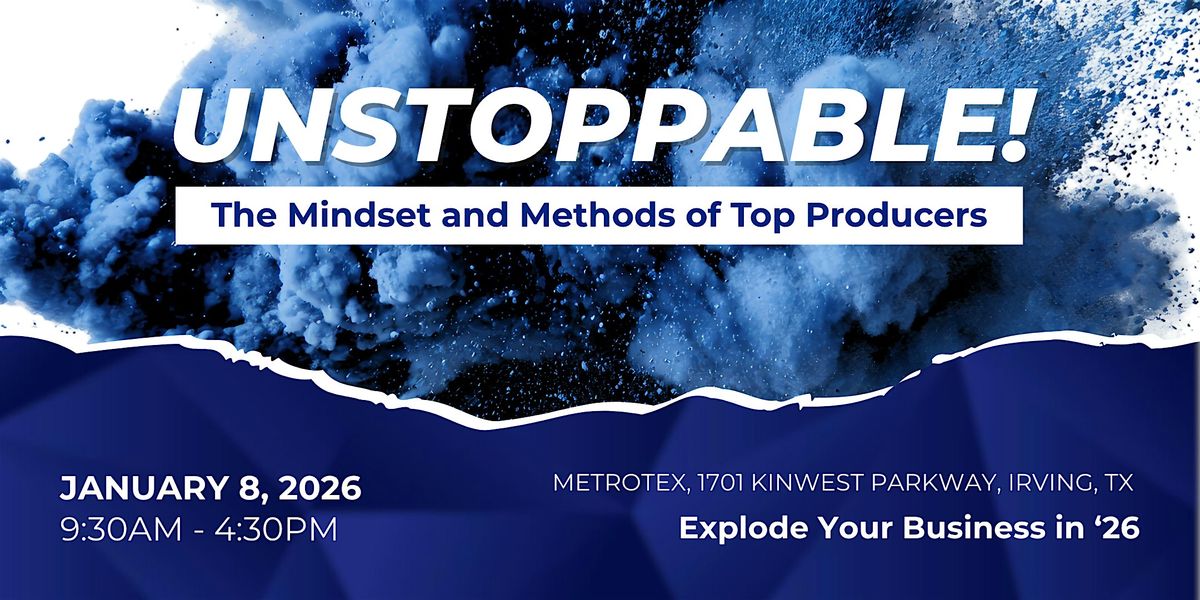 UNSTOPPABLE!

The Mindset and Methods of Top Producers

JANUARY 8, 2026
9:30AM - 4:30PM

METROTEX, 1701 KINWEST PARKWAY, IRVING, TX

Explode Your Business in ‘26